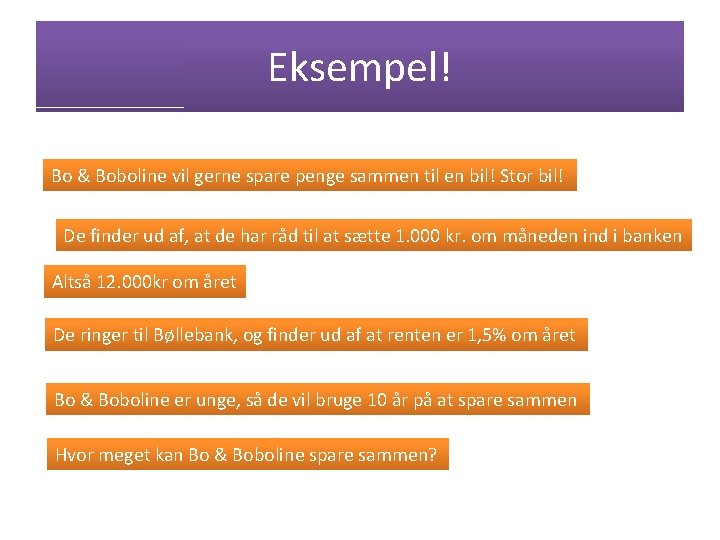 Eksempel!

Bo & Boboline vil gerne spare penge sammen til en bil! Stor bil!

De finder ud af, at de har råd til at sætte 1.000 kr. om måneden ind i banken

Altså 12.000kr om året

De ringer til Bøllebank, og finder ud af at renten er 1,5% om året

Bo & Boboline er unge, så de vil bruge 10 år på at spare sammen

Hvor meget kan Bo & Boboline spare sammen?